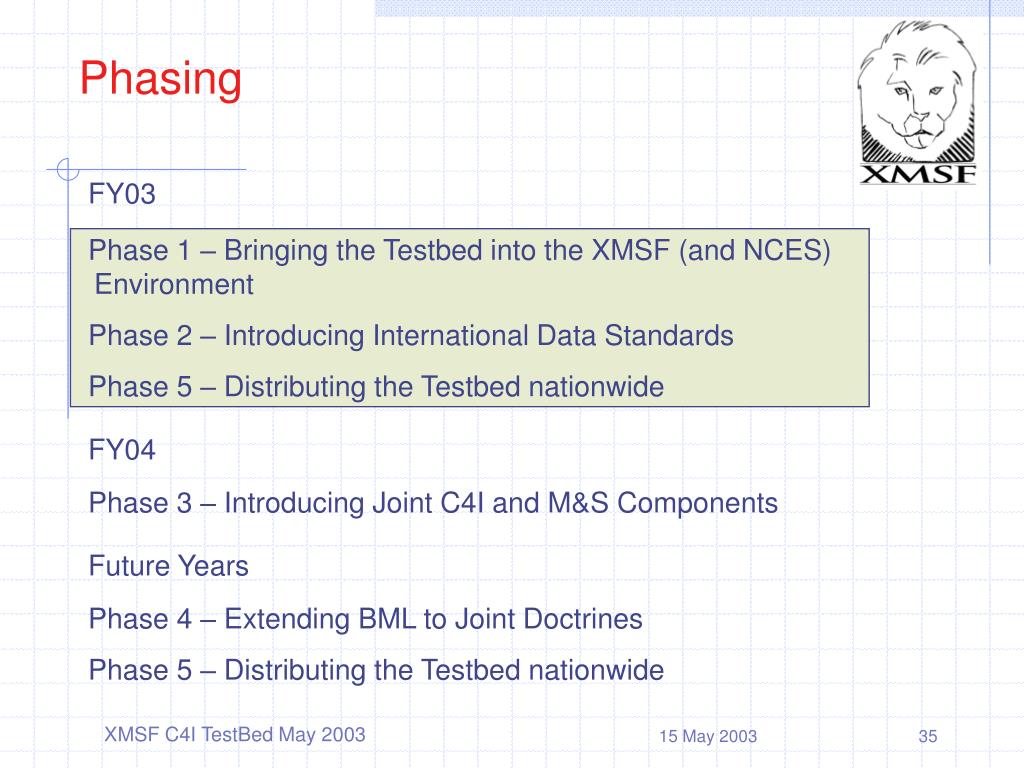 Phasing

XMSF

FY03

Phase 1 – Bringing the Testbed into the XMSF (and NCES) Environment

Phase 2 – Introducing International Data Standards

Phase 5 – Distributing the Testbed nationwide

FY04

Phase 3 – Introducing Joint C4I and M&S Components

Future Years

Phase 4 – Extending BML to Joint Doctrines

Phase 5 – Distributing the Testbed nationwide

XMSF C4I TestBed May 2003

15 May 2003

35